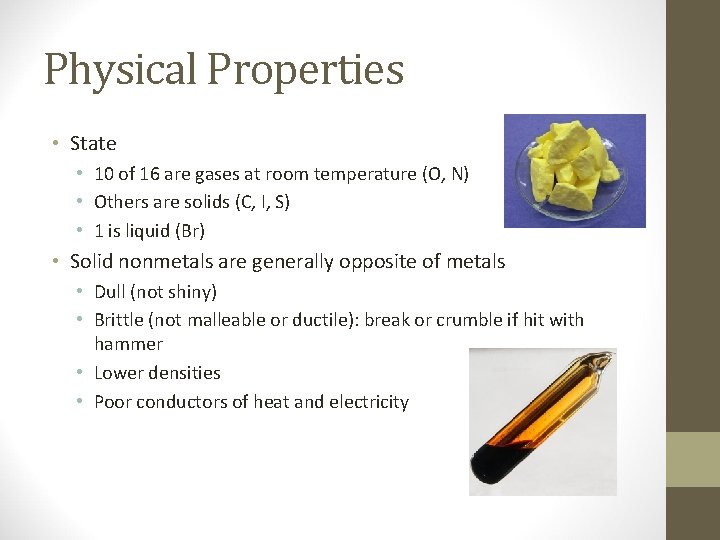 Physical Properties

• State
  • 10 of 16 are gases at room temperature (O, N)
  • Others are solids (C, I, S)
  • 1 is liquid (Br)
• Solid nonmetals are generally opposite of metals
  • Dull (not shiny)
  • Brittle (not malleable or ductile): break or crumble if hit with hammer
  • Lower densities
  • Poor conductors of heat and electricity